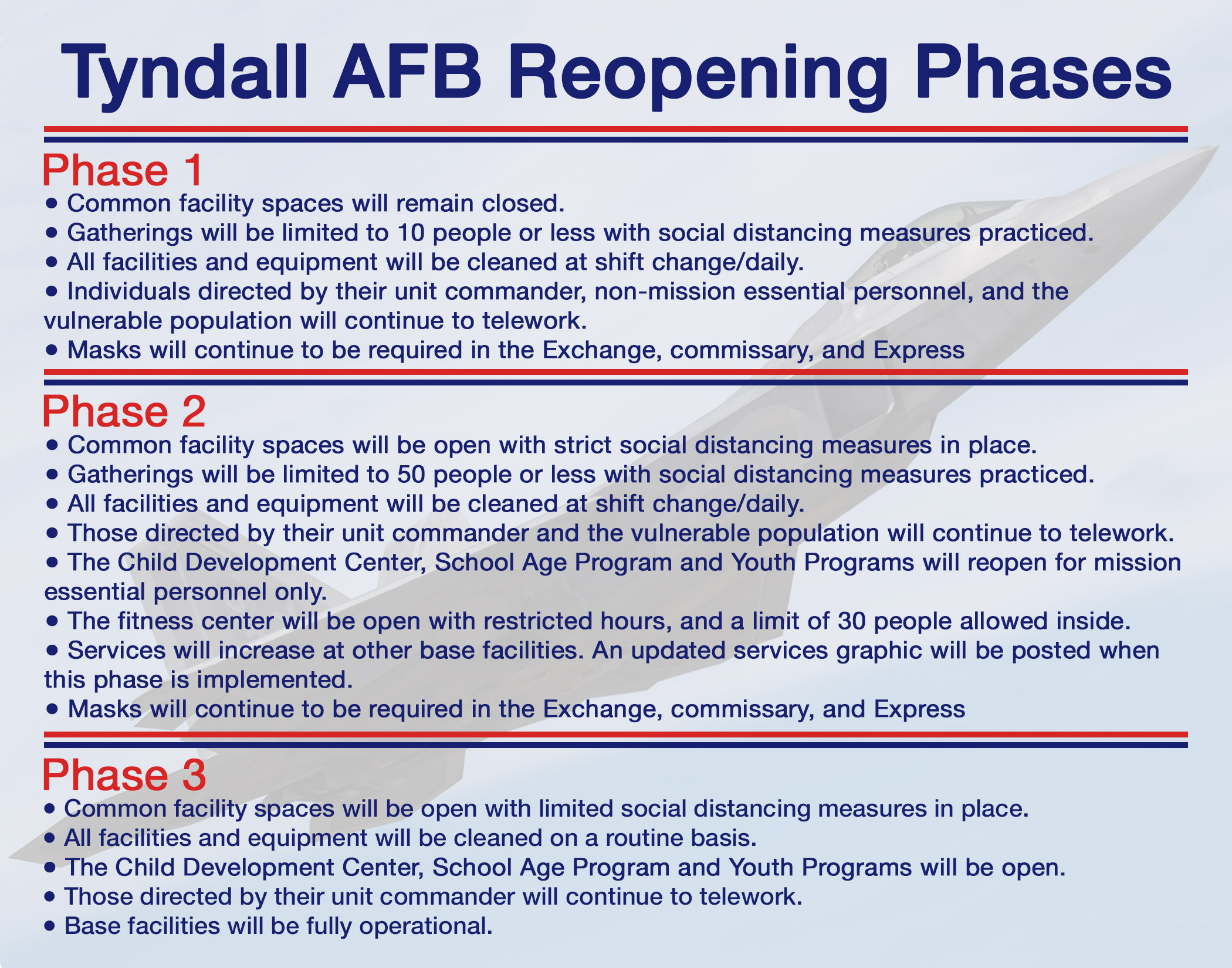 Tyndall AFB Reopening Phases

Phase 1
• Common facility spaces will remain closed.
• Gatherings will be limited to 10 people or less with social distancing measures practiced.
• All facilities and equipment will be cleaned at shift change/daily.
• Individuals directed by their unit commander, non-mission essential personnel, and the vulnerable population will continue to telework.
• Masks will continue to be required in the Exchange, commissary, and Express

Phase 2
• Common facility spaces will be open with strict social distancing measures in place.
• Gatherings will be limited to 50 people or less with social distancing measures practiced.
• All facilities and equipment will be cleaned at shift change/daily.
• Those directed by their unit commander and the vulnerable population will continue to telework.
• The Child Development Center, School Age Program and Youth Programs will reopen for mission essential personnel only.
• The fitness center will be open with restricted hours, and a limit of 30 people allowed inside.
• Services will increase at other base facilities. An updated services graphic will be posted when this phase is implemented.
• Masks will continue to be required in the Exchange, commissary, and Express

Phase 3
• Common facility spaces will be open with limited social distancing measures in place.
• All facilities and equipment will be cleaned on a routine basis.
• The Child Development Center, School Age Program and Youth Programs will be open.
• Those directed by their unit commander will continue to telework.
• Base facilities will be fully operational.